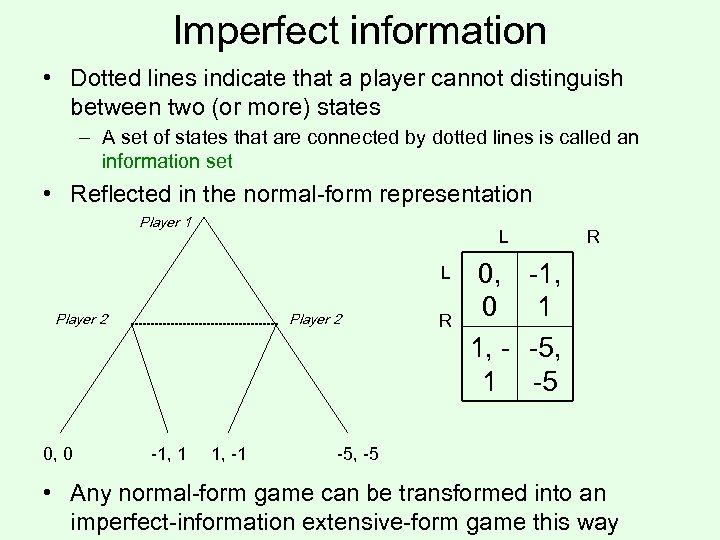 Imperfect information

• Dotted lines indicate that a player cannot distinguish between two (or more) states

– A set of states that are connected by dotted lines is called an information set

• Reflected in the normal-form representation

Player 1

Player 2

Player 2

0, 0

-1, 1

1, -1

-5, -5

| | L | R |
|---|---|---|
| L | 0, 0 | -1, 1 |
| R | 1, -1 | -5, -5 |

• Any normal-form game can be transformed into an imperfect-information extensive-form game this way